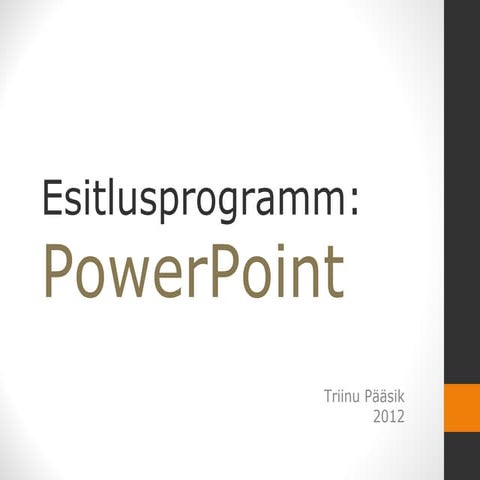 Esitlusprogramm:
PowerPoint

Triinu Pääsik
2012